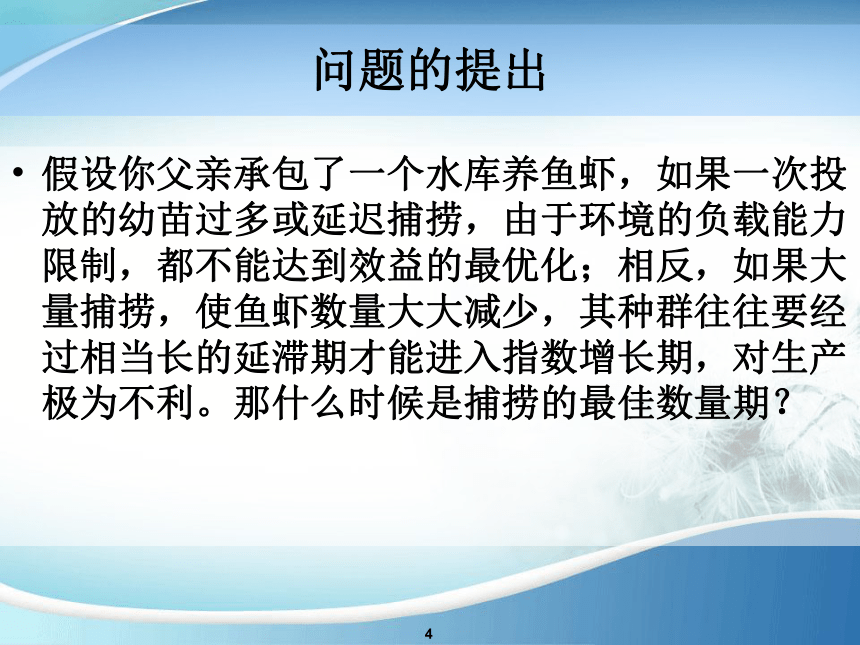 问题的提出

• 假设你父亲承包了一个水库养鱼虾，如果一次投放的幼苗过多或延迟捕捞，由于环境的负载能力限制，都不能达到效益的最优化；相反，如果大量捕捞，使鱼虾数量大大减少，其种群往往要经过相当长的延滞期才能进入指数增长期，对生产极为不利。那什么时候是捕捞的最佳数量期？

4